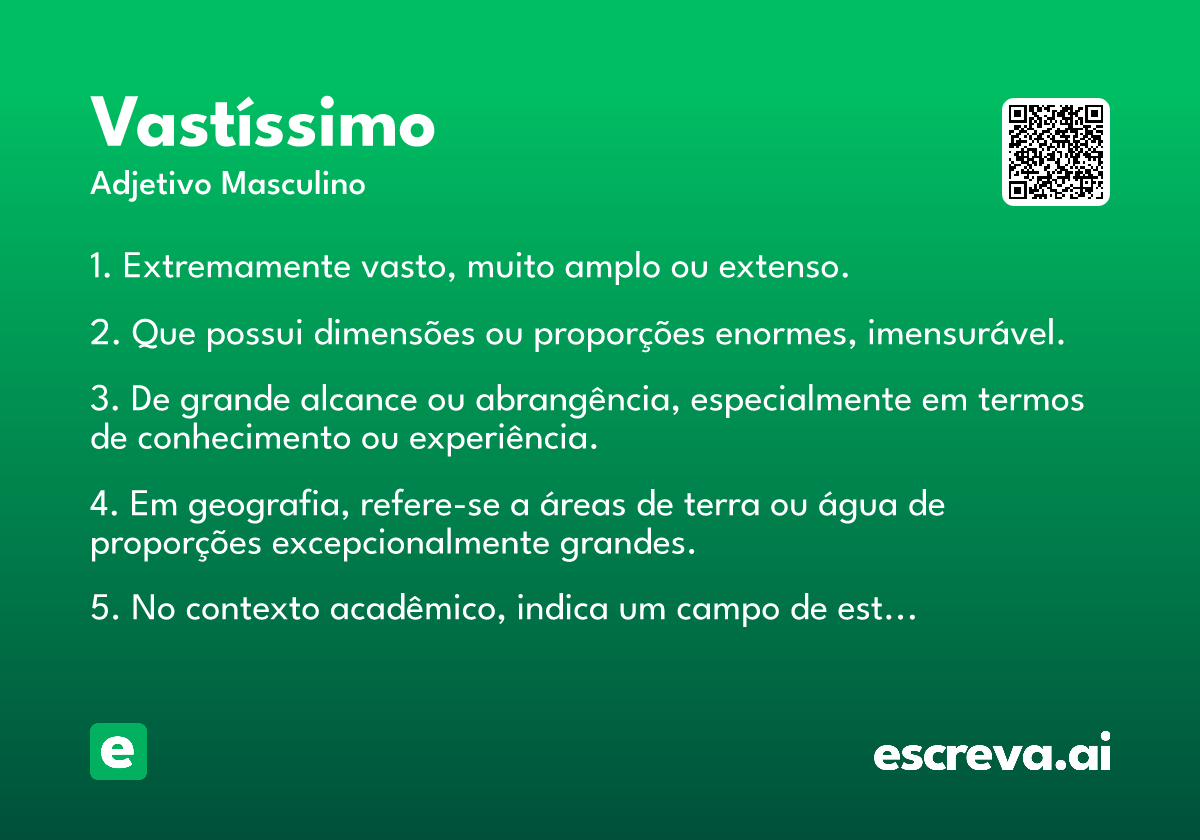 Vastíssimo
Adjetivo Masculino

1. Extremamente vasto, muito amplo ou extenso.

2. Que possui dimensões ou proporções enormes, imensurável.

3. De grande alcance ou abrangência, especialmente em termos de conhecimento ou experiência.

4. Em geografia, refere-se a áreas de terra ou água de proporções excepcionalmente grandes.

5. No contexto acadêmico, indica um campo de est…

e

escreva.ai